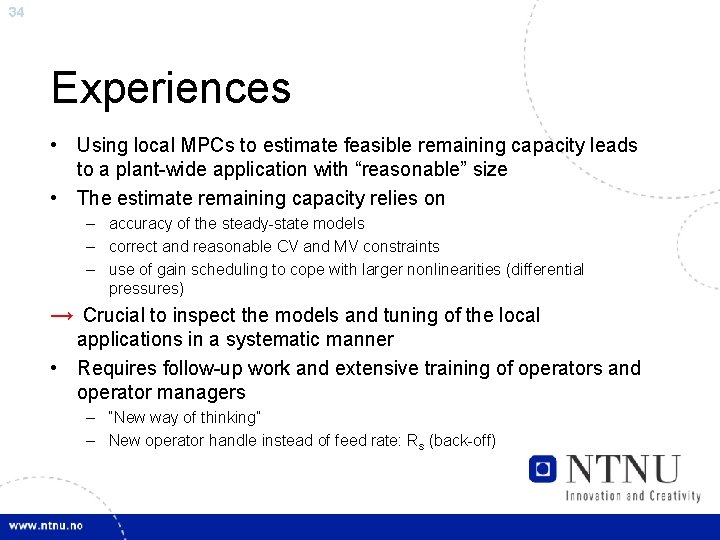 34

Experiences

• Using local MPCs to estimate feasible remaining capacity leads to a plant-wide application with “reasonable” size

• The estimate remaining capacity relies on

– accuracy of the steady-state models

– correct and reasonable CV and MV constraints

– use of gain scheduling to cope with larger nonlinearities (differential pressures)

→ Crucial to inspect the models and tuning of the local applications in a systematic manner

• Requires follow-up work and extensive training of operators and operator managers

– "New way of thinking"

– New operator handle instead of feed rate: $R_s$ (back-off)

NTNU
Innovation and Creativity

www.ntnu.no